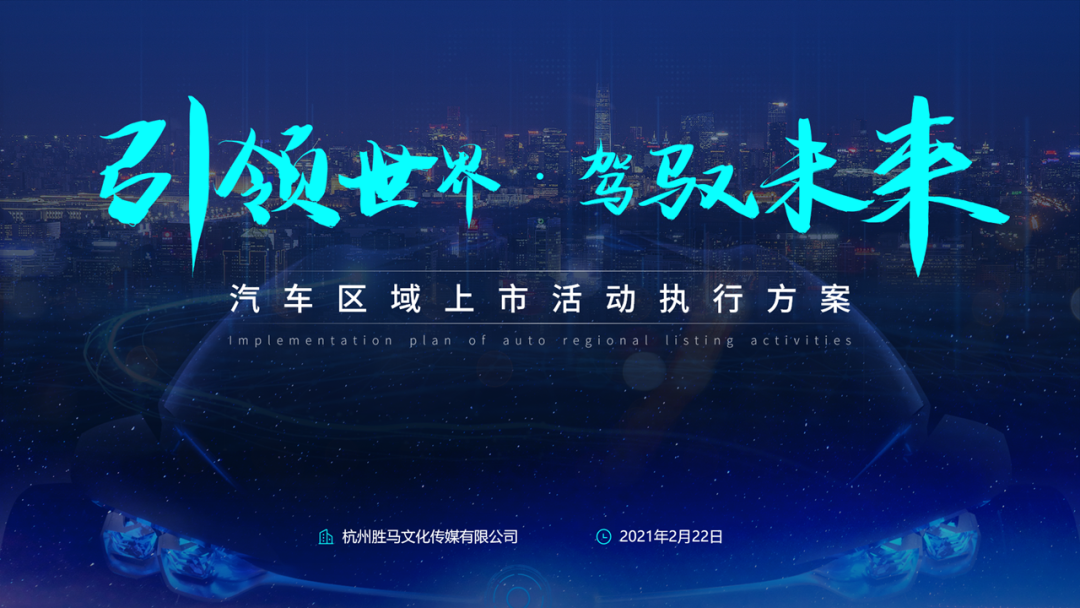 引领世界·驾驭未来

汽车区域上市活动执行方案

Implementation plan of auto regional listing activities

杭州胜马文化传媒有限公司

2021年2月22日